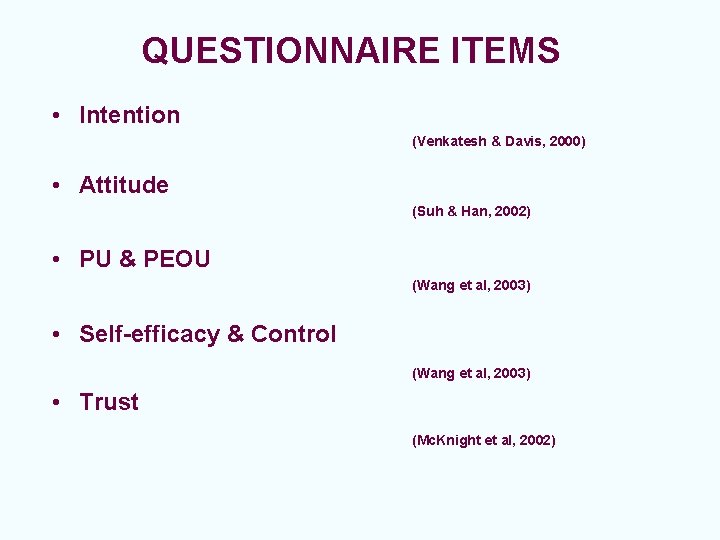 QUESTIONNAIRE ITEMS

• Intention

(Venkatesh & Davis, 2000)

• Attitude

(Suh & Han, 2002)

• PU & PEOU

(Wang et al, 2003)

• Self-efficacy & Control

(Wang et al, 2003)

• Trust

(McKnight et al, 2002)